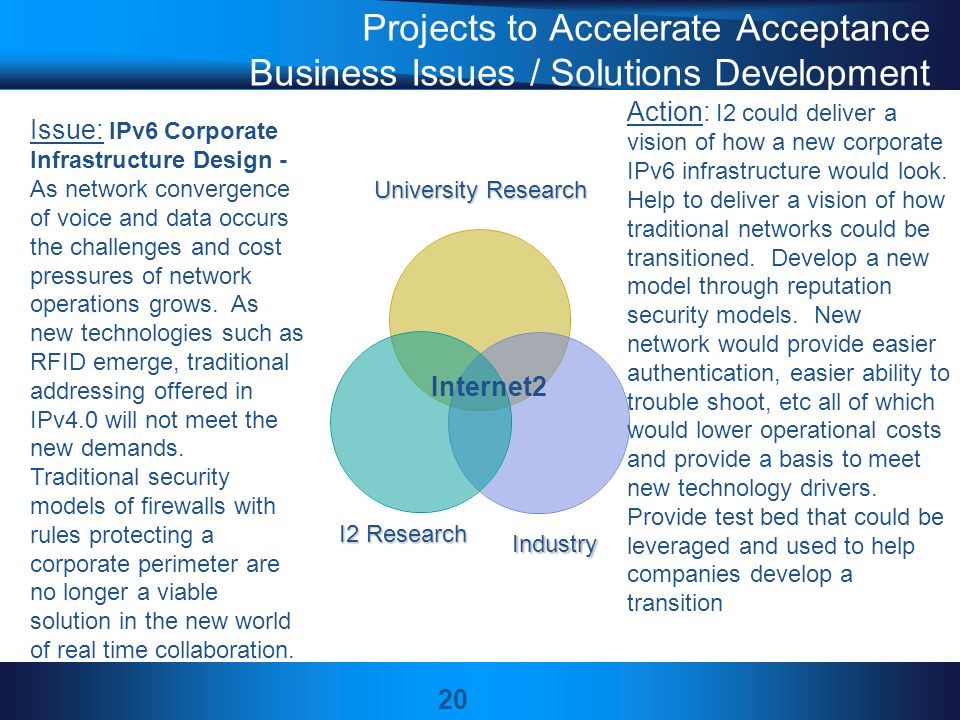 Projects to Accelerate Acceptance
Business Issues / Solutions Development

Issue: IPv6 Corporate Infrastructure Design - As network convergence of voice and data occurs the challenges and cost pressures of network operations grows. As new technologies such as RFID emerge, traditional addressing offered in IPv4.0 will not meet the new demands. Traditional security models of firewalls with rules protecting a corporate perimeter are no longer a viable solution in the new world of real time collaboration.

University Research

Internet2

I2 Research

Industry

Action: I2 could deliver a vision of how a new corporate IPv6 infrastructure would look. Help to deliver a vision of how traditional networks could be transitioned. Develop a new model through reputation security models. New network would provide easier authentication, easier ability to trouble shoot, etc all of which would lower operational costs and provide a basis to meet new technology drivers. Provide test bed that could be leveraged and used to help companies develop a transition

20